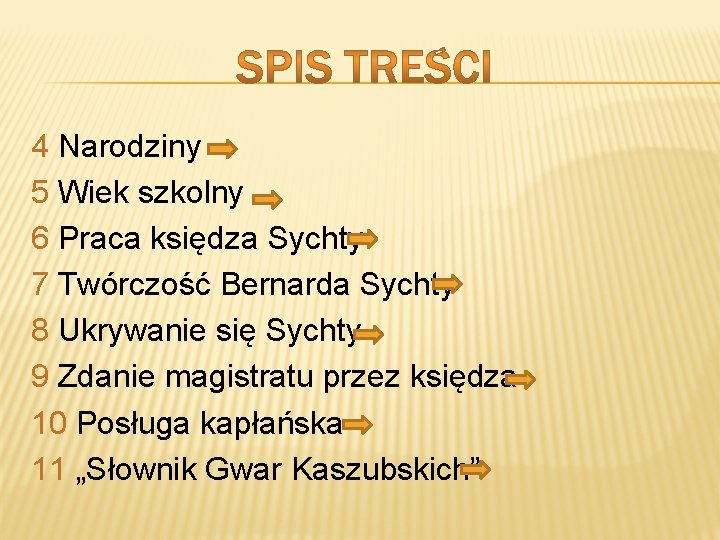 SPIS TREŚCI

4 Narodziny

5 Wiek szkolny

6 Praca księdza Sychty

7 Twórczość Bernarda Sychty

8 Ukrywanie się Sychty

9 Zdanie magistratu przez księdza

10 Posługa kapłańska

11 „Słownik Gwar Kaszubskich”